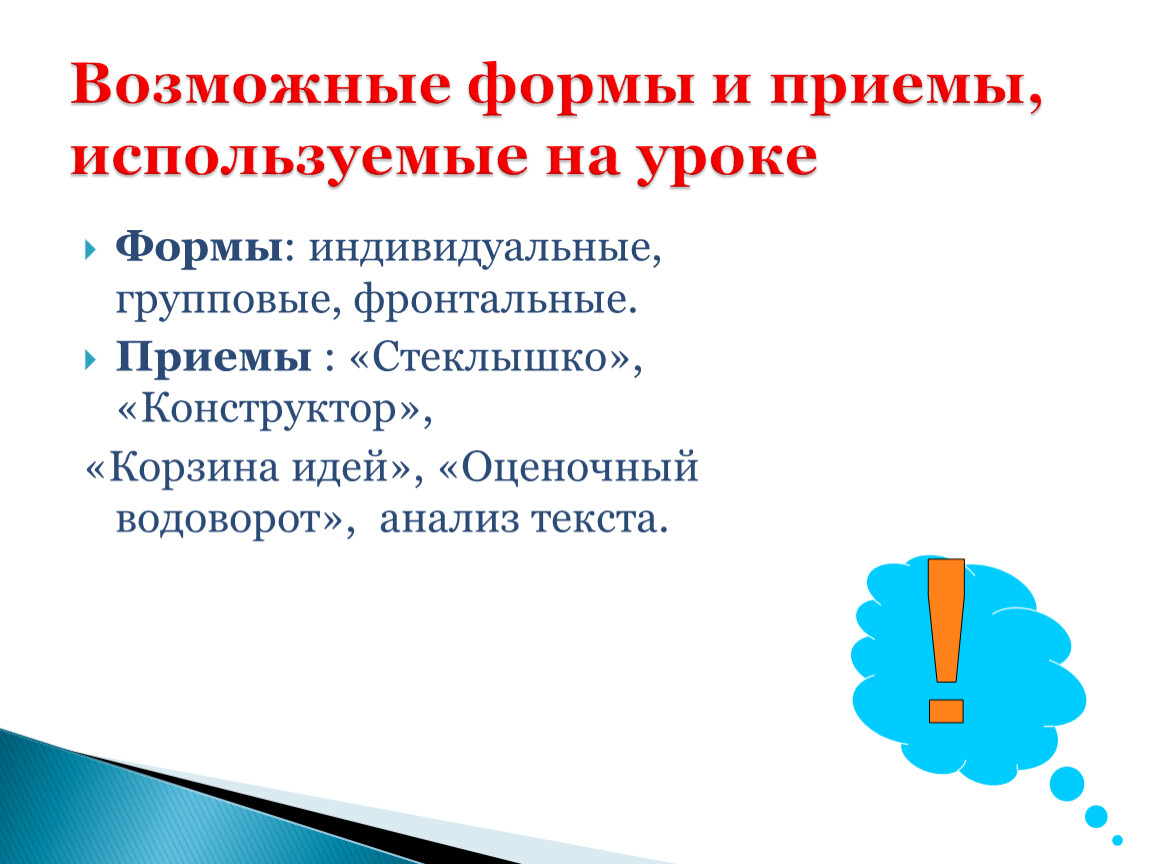 Возможные формы и приемы, используемые на уроке

Формы: индивидуальные, групповые, фронтальные.

Приемы : «Стеклышко», «Конструктор»,
«Корзина идей», «Оценочный водоворот», анализ текста.

!